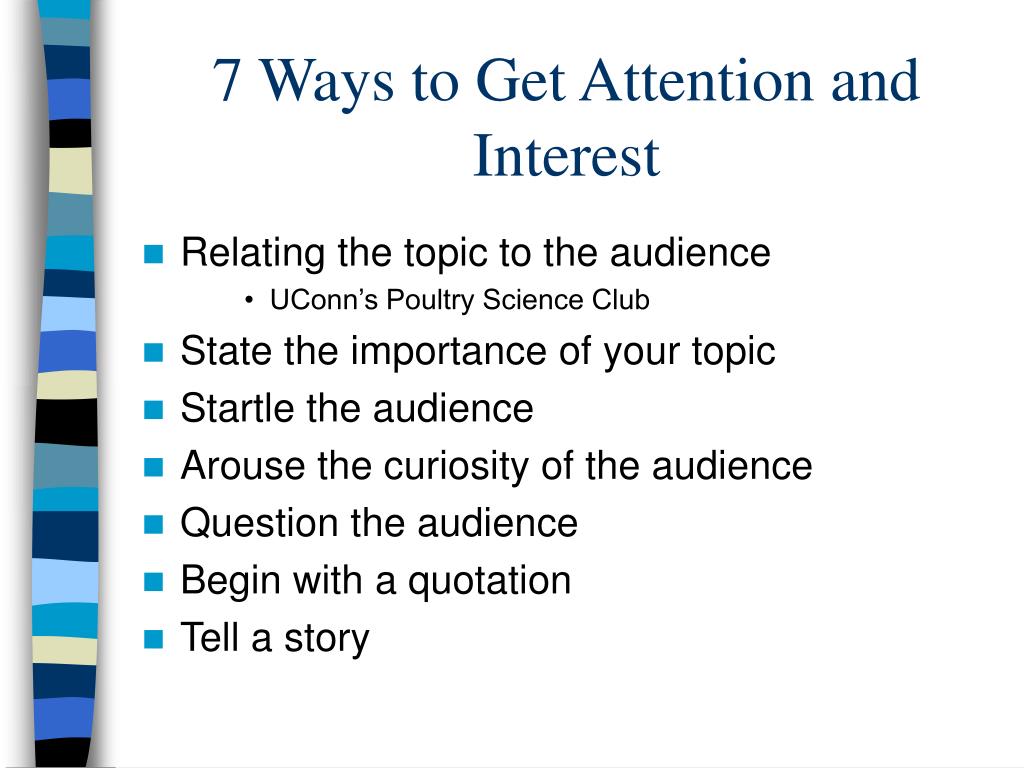 7 Ways to Get Attention and Interest

- Relating the topic to the audience
  - UConn’s Poultry Science Club
- State the importance of your topic
- Startle the audience
- Arouse the curiosity of the audience
- Question the audience
- Begin with a quotation
- Tell a story